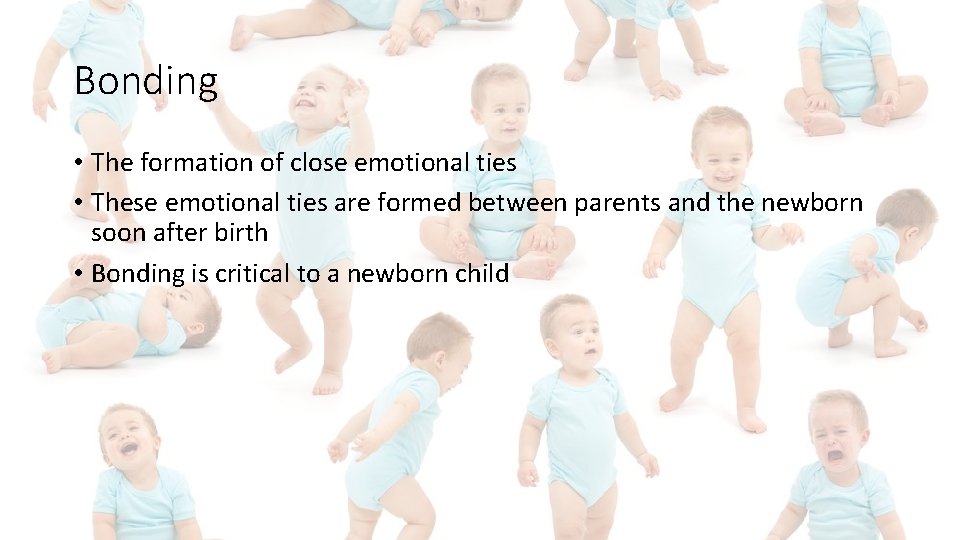 Bonding

• The formation of close emotional ties
• These emotional ties are formed between parents and the newborn soon after birth
• Bonding is critical to a newborn child